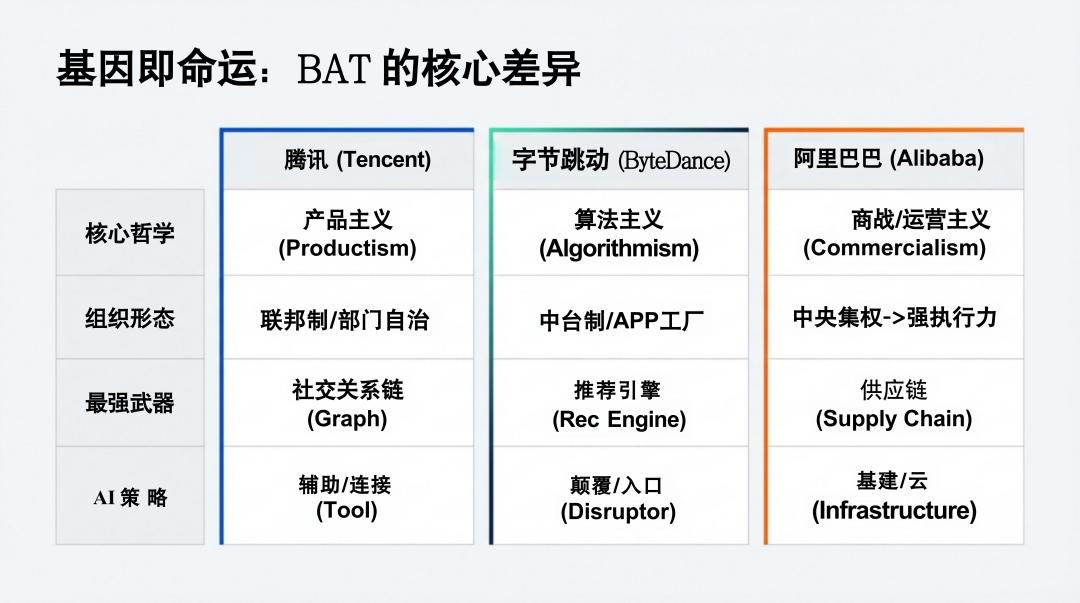 基因即命运：BAT 的核心差异

| | 腾讯 (Tencent) | 字节跳动 (ByteDance) | 阿里巴巴 (Alibaba) |
|---|---|---|---|
| 核心哲学 | 产品主义 (Productism) | 算法主义 (Algorithmism) | 商战/运营主义 (Commercialism) |
| 组织形态 | 联邦制/部门自治 | 中台制/APP工厂 | 中央集权->强执行力 |
| 最强武器 | 社交关系链 (Graph) | 推荐引擎 (Rec Engine) | 供应链 (Supply Chain) |
| AI 策 略 | 辅助/连接 (Tool) | 颠覆/入口 (Disruptor) | 基建/云 (Infrastructure) |